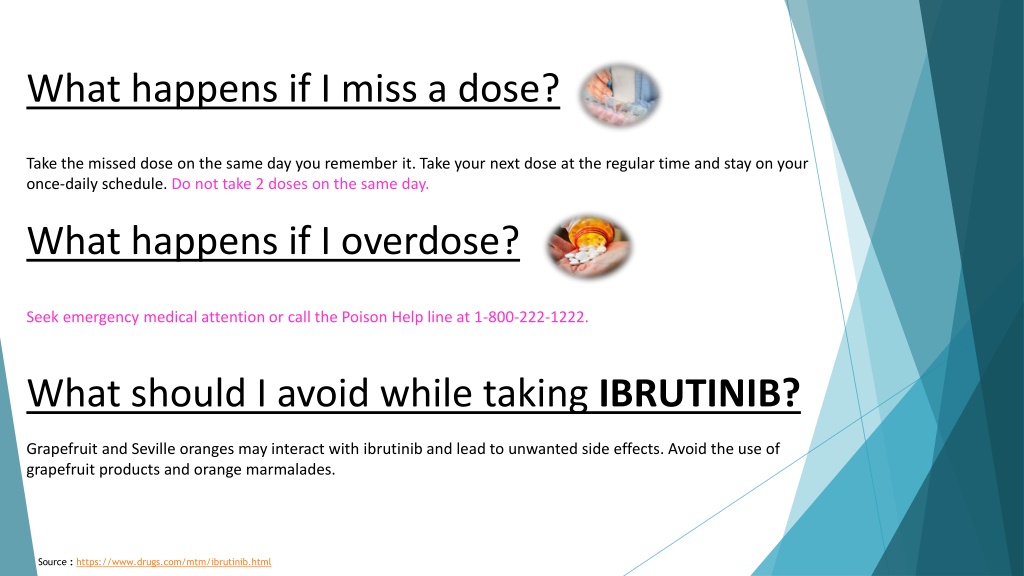 What happens if I miss a dose?

Take the missed dose on the same day you remember it. Take your next dose at the regular time and stay on your once-daily schedule. Do not take 2 doses on the same day.

What happens if I overdose?

Seek emergency medical attention or call the Poison Help line at 1-800-222-1222.

What should I avoid while taking IBRUTINIB?

Grapefruit and Seville oranges may interact with ibrutinib and lead to unwanted side effects. Avoid the use of grapefruit products and orange marmalades.

Source : https://www.drugs.com/mtm/ibrutinib.html